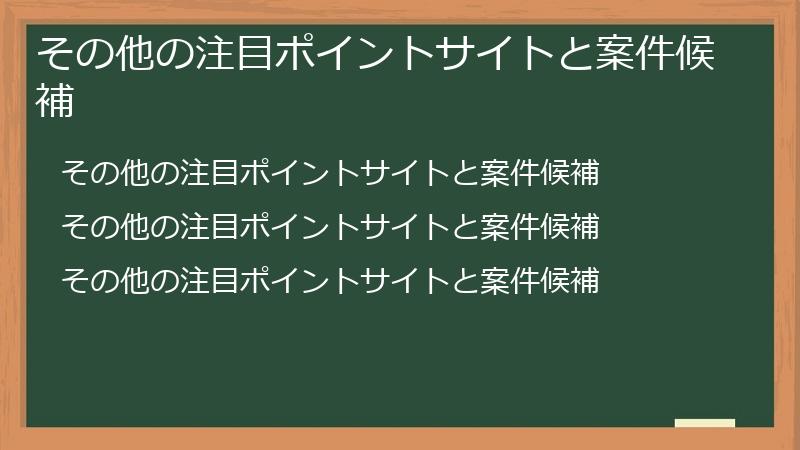 その他の注目ポイントサイトと案件候補

その他の注目ポイントサイトと案件候補

その他の注目ポイントサイトと案件候補

その他の注目ポイントサイトと案件候補